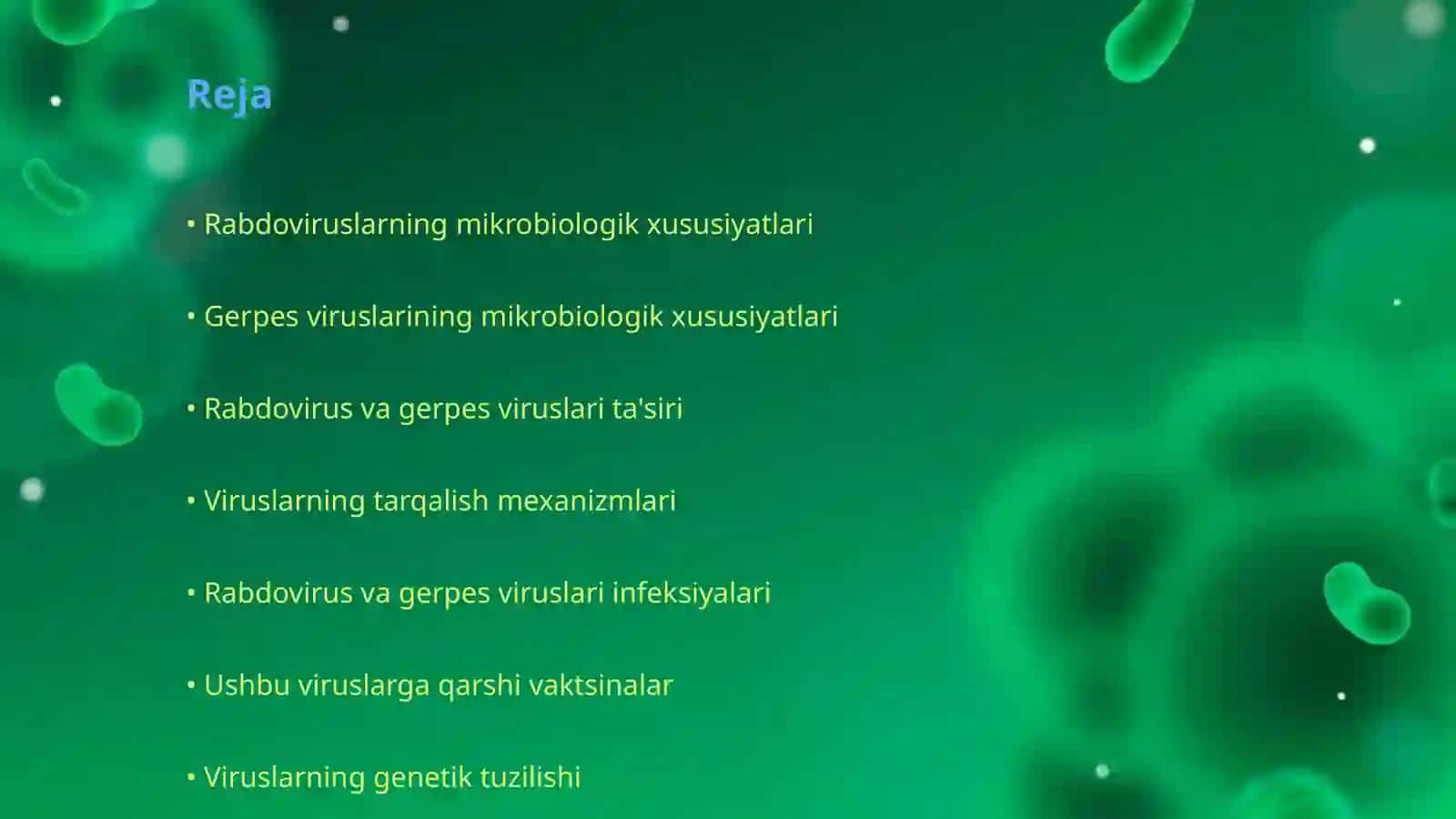 Reja

• Rabdoviruslarning mikrobiologik xususiyatlari

• Gerpes viruslarining mikrobiologik xususiyatlari

• Rabdovirus va gerpes viruslari ta'siri

• Viruslarning tarqalish mexanizmlari

• Rabdovirus va gerpes viruslari infeksiyalari

• Ushbu viruslarga qarshi vaktsinalar

• Viruslarning genetik tuzilishi